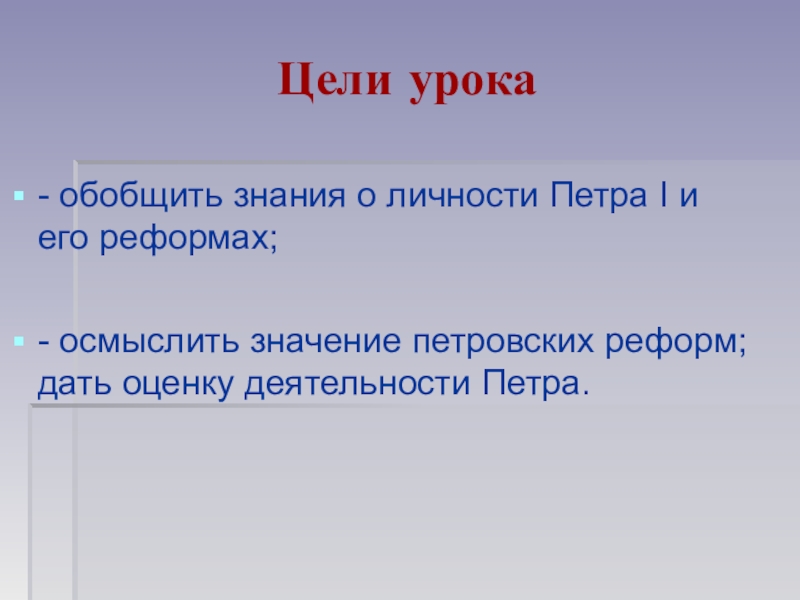 Цели урока

- обобщить знания о личности Петра I и его реформах;

- осмыслить значение петровских реформ; дать оценку деятельности Петра.